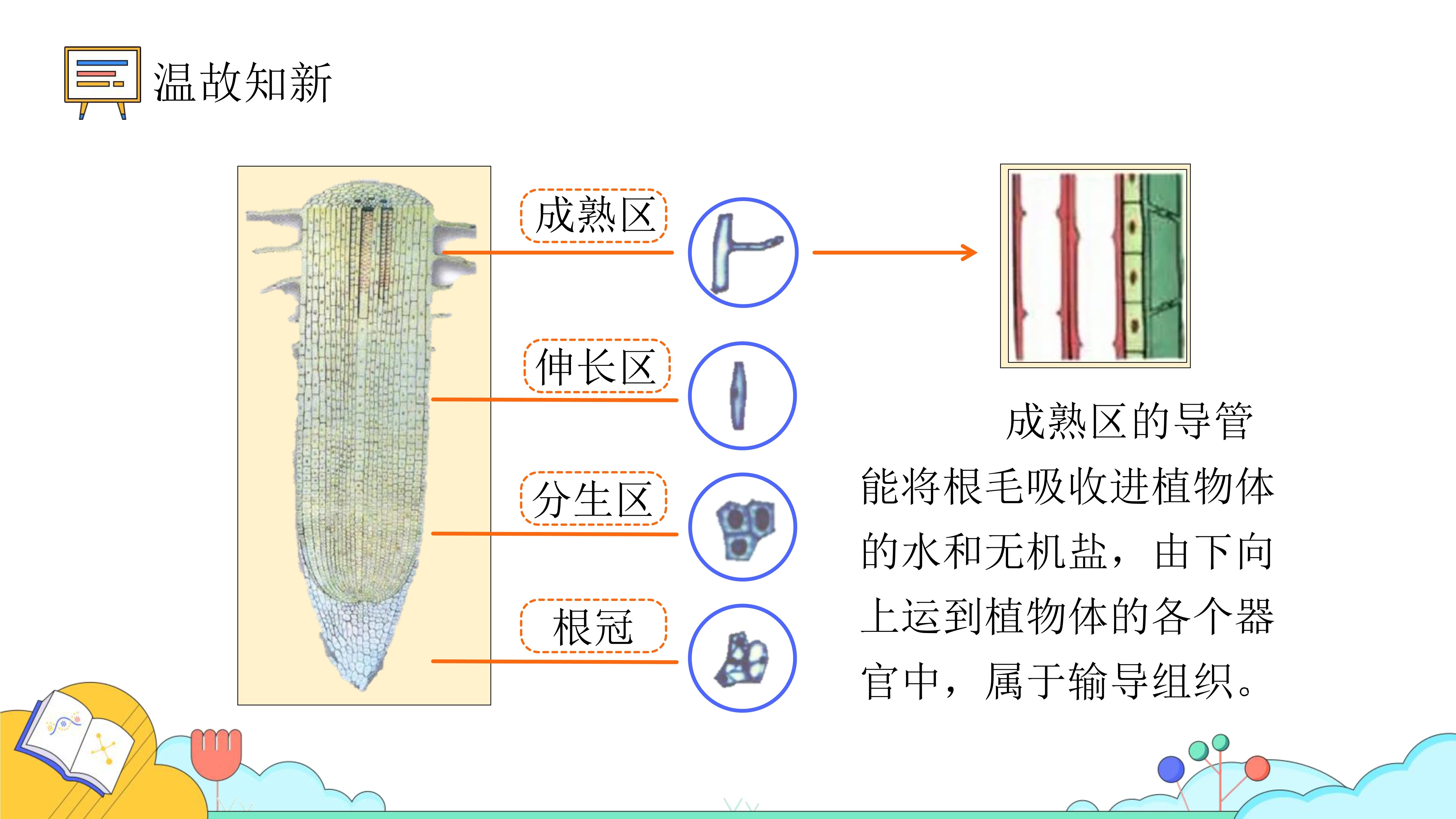 温故知新

成熟区

伸长区

分生区

根冠

成熟区的导管能将根毛吸收进植物体的水和无机盐，由下向上运到植物体的各个器官中，属于输导组织。